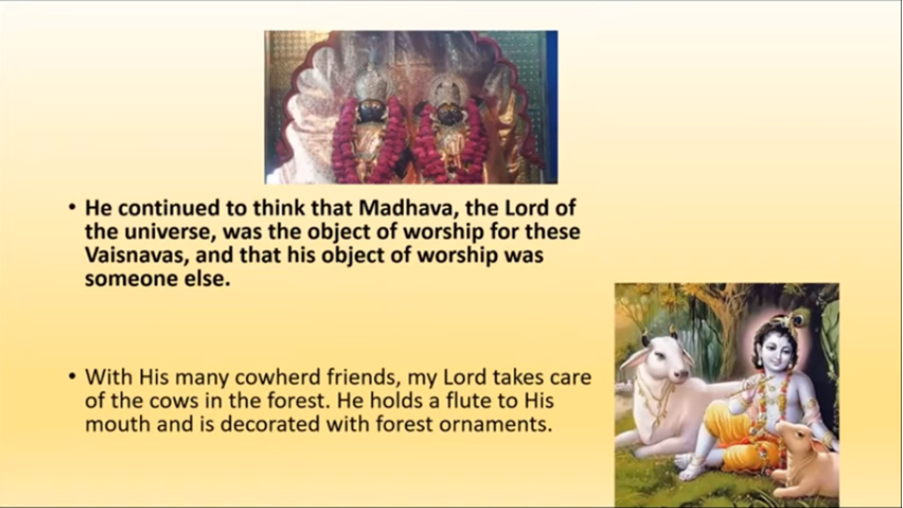 • He continued to think that Madhava, the Lord of the universe, was the object of worship for these Vaisnavas, and that his object of worship was someone else.

• With His many cowherd friends, my Lord takes care of the cows in the forest. He holds a flute to His mouth and is decorated with forest ornaments.